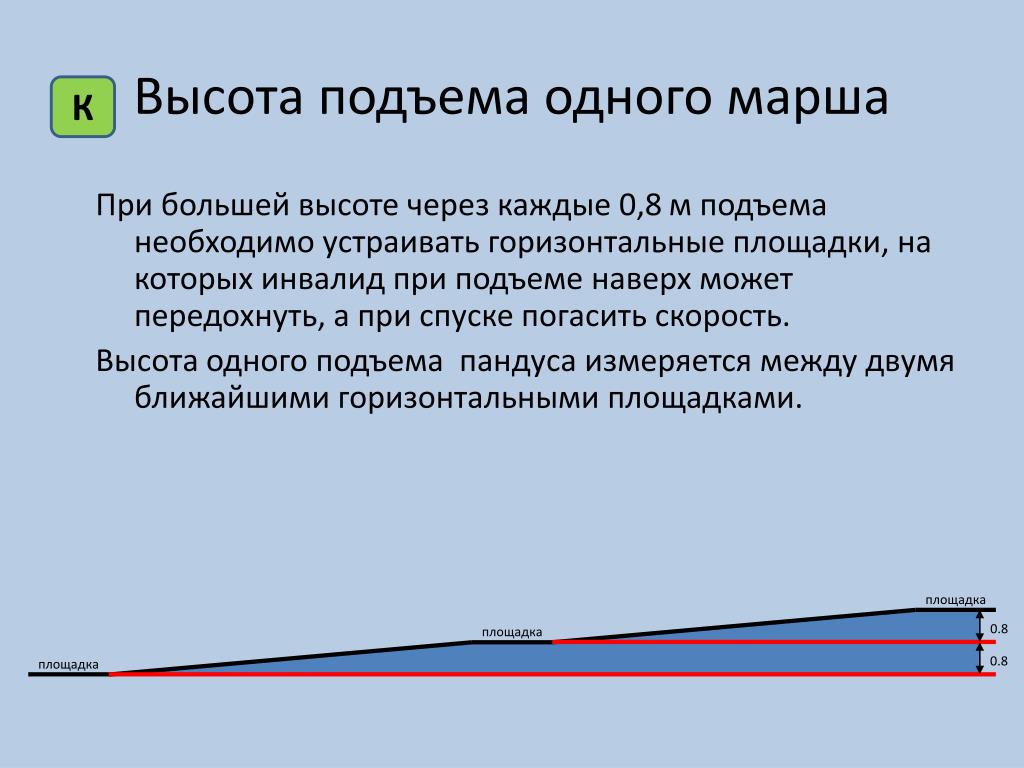 К

Высота подъема одного марша

При большей высоте через каждые 0,8 м подъема необходимо устраивать горизонтальные площадки, на которых инвалид при подъеме наверх может передохнуть, а при спуске погасить скорость.

Высота одного подъема  пандуса измеряется между двумя ближайшими горизонтальными площадками.

площадка
площадка
площадка
0.8
0.8